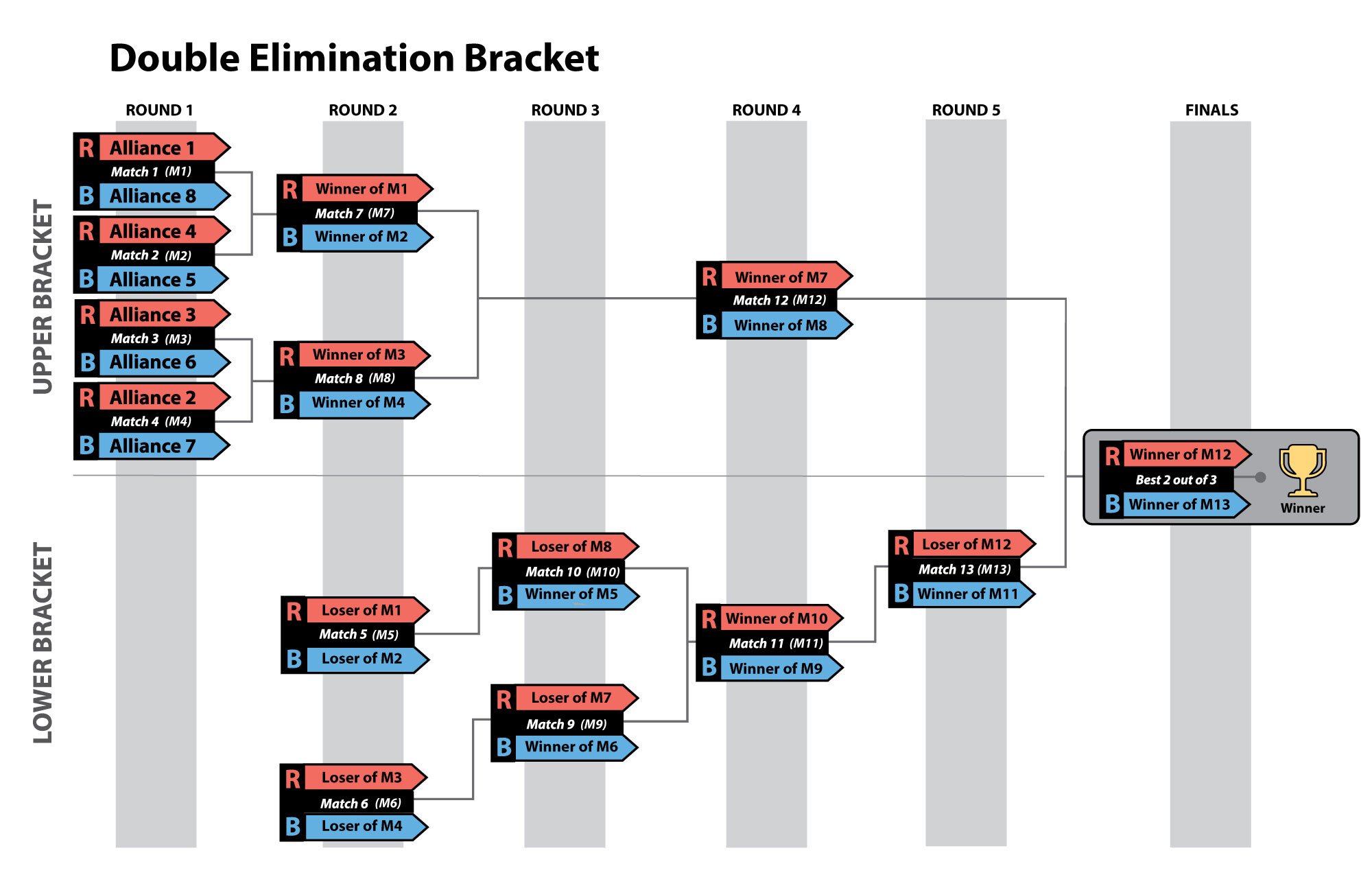 Double Elimination Bracket

ROUND 1
ROUND 2
ROUND 3
ROUND 4
ROUND 5
FINALS

UPPER BRACKET

R Alliance 1
Match 1 (M1)
B Alliance 8

R Alliance 4
Match 2 (M2)
B Alliance 5

R Alliance 3
Match 3 (M3)
B Alliance 6

R Alliance 2
Match 4 (M4)
B Alliance 7

R Winner of M1
Match 7 (M7)
B Winner of M2

R Winner of M3
Match 8 (M8)
B Winner of M4

R Winner of M7
Match 12 (M12)
B Winner of M8

R Winner of M12
Best 2 out of 3
B Winner of M13
Winner

LOWER BRACKET

R Loser of M1
Match 5 (M5)
B Loser of M2

R Loser of M3
Match 6 (M6)
B Loser of M4

R Loser of M8
Match 10 (M10)
B Winner of M5

R Loser of M7
Match 9 (M9)
B Winner of M6

R Winner of M10
Match 11 (M11)
B Winner of M9

R Loser of M12
Match 13 (M13)
B Winner of M11